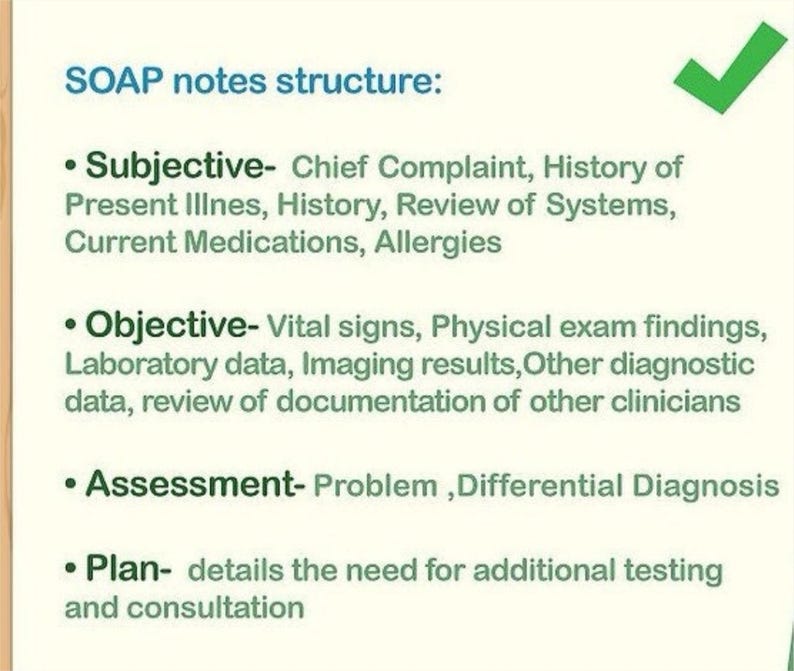 SOAP notes structure:

• Subjective- Chief Complaint, History of Present Illnes, History, Review of Systems, Current Medications, Allergies

• Objective- Vital signs, Physical exam findings, Laboratory data, Imaging results,Other diagnostic data, review of documentation of other clinicians

• Assessment- Problem ,Differential Diagnosis

• Plan- details the need for additional testing and consultation